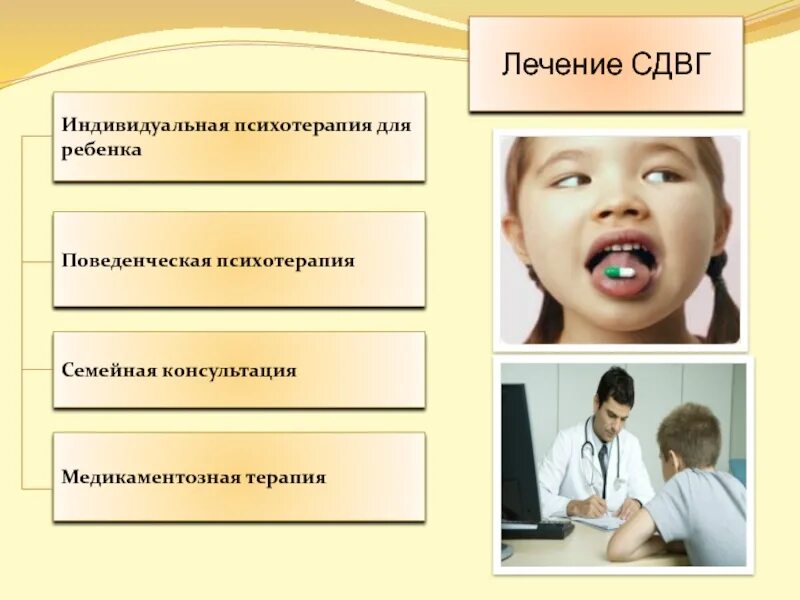 Лечение СДВГ

Индивидуальная психотерапия для ребенка

Поведенческая психотерапия

Семейная консультация

Медикаментозная терапия